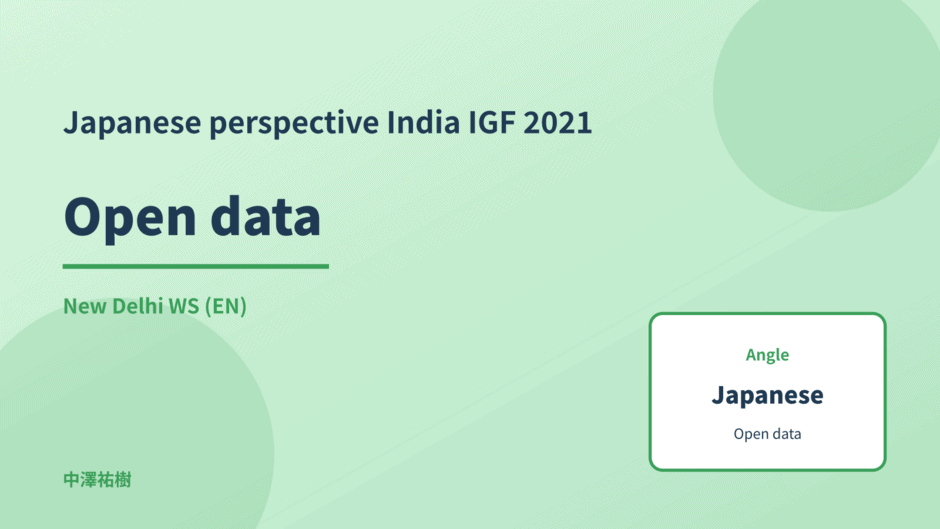 Japanese perspective India IGF 2021

Open data

New Delhi WS (EN)

Angle

Japanese

Open data

中澤祐樹